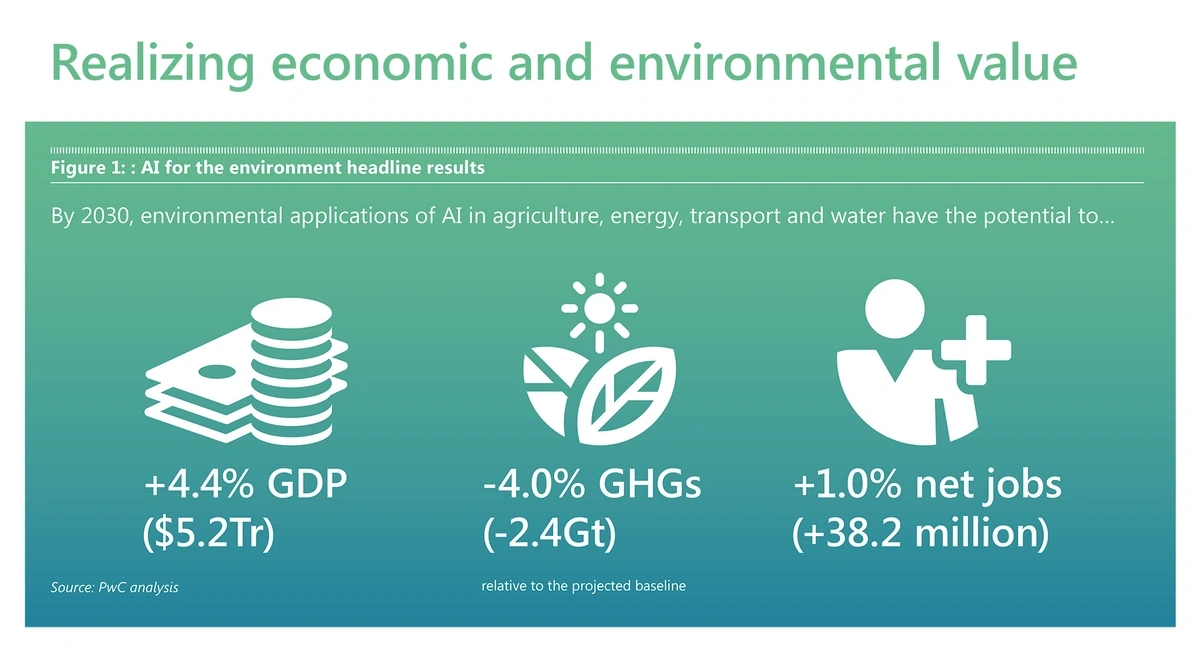 Realizing economic and environmental value

Figure 1: : AI for the environment headline results

By 2030, environmental applications of AI in agriculture, energy, transport and water have the potential to...

+4.4% GDP ($5.2Tr)

-4.0% GHGs (-2.4Gt)

+1.0% net jobs (+38.2 million)

Source: PwC analysis

relative to the projected baseline